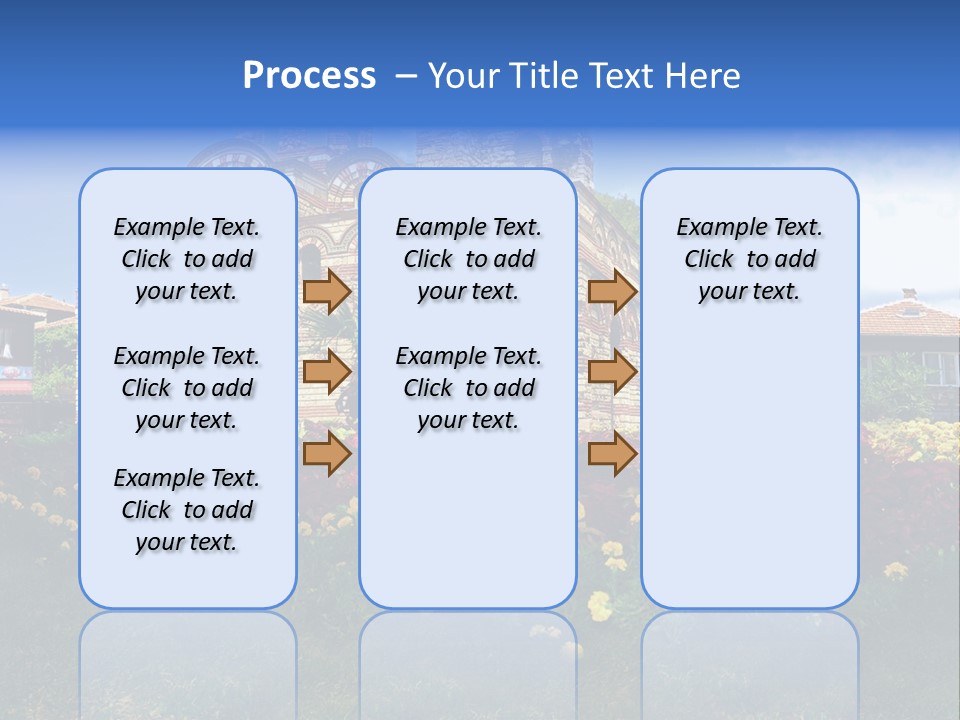 Process – Your Title Text Here

Example Text. Click to add your text.

Example Text. Click to add your text.

Example Text. Click to add your text.

Example Text. Click to add your text.

Example Text. Click to add your text.

Example Text. Click to add your text.